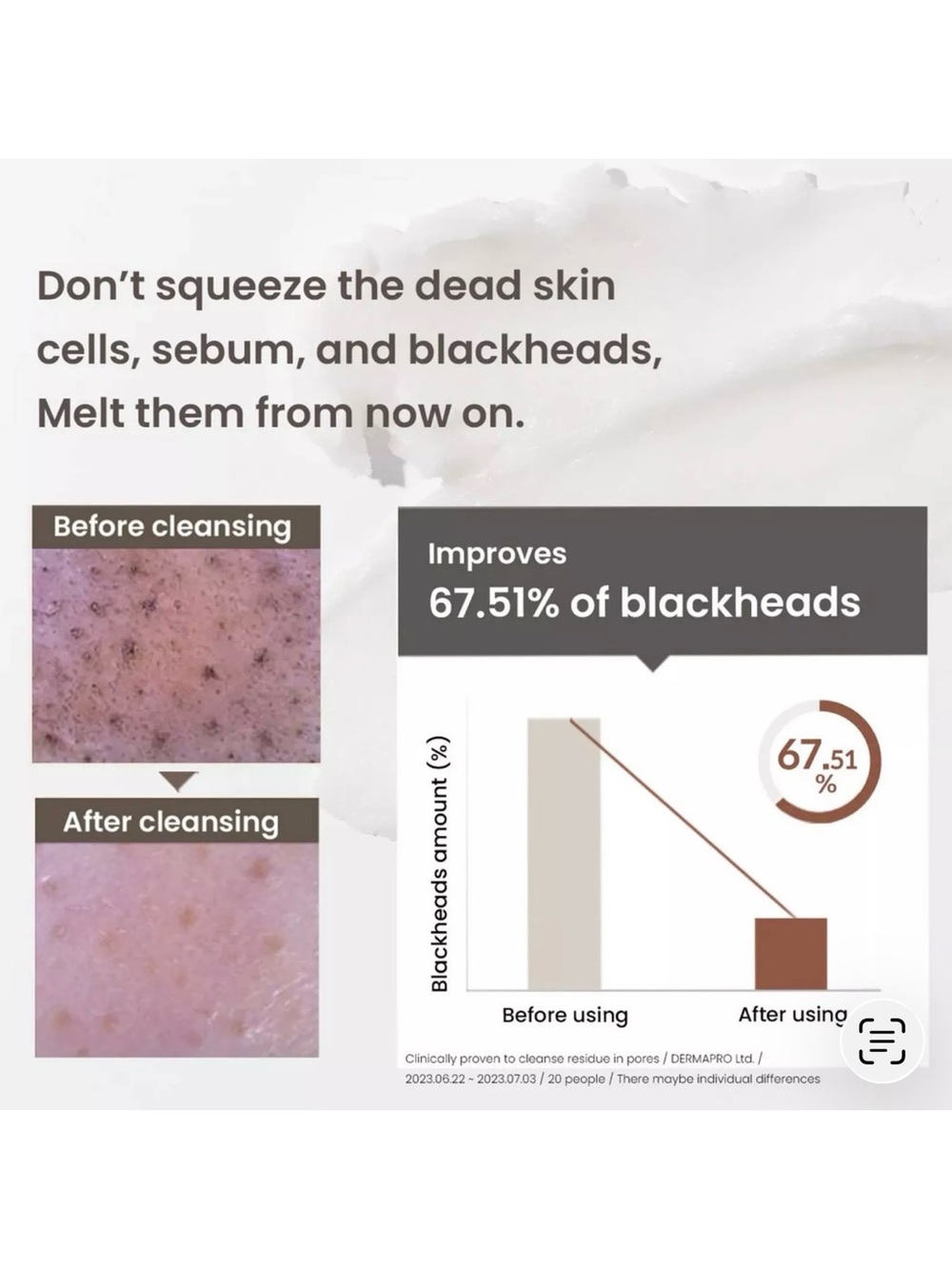 Don't squeeze the dead skin cells, sebum, and blackheads, Melt them from now on.

Before cleansing

After cleansing

Improves
67.51% of blackheads

Blackheads amount (%)

67.51 %

Before using

After using

Clinically proven to cleanse residue in pores / DERMAPRO Ltd. / 2023.06.22 ~ 2023.07.03 / 20 people / There maybe individual differences